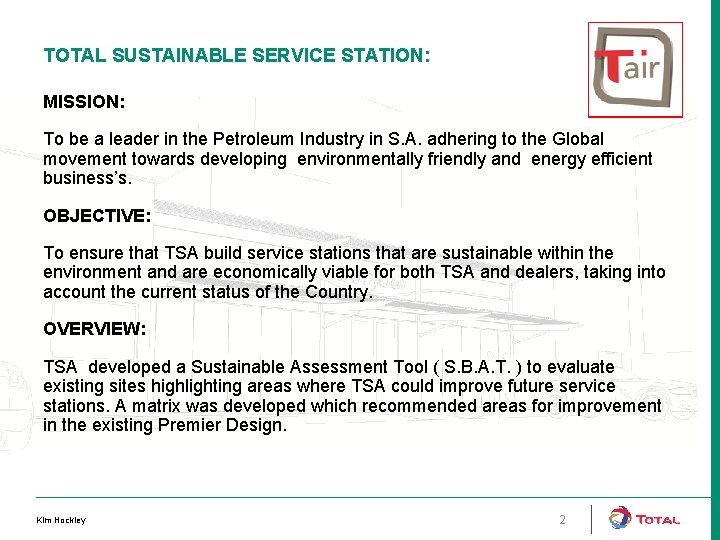 TOTAL SUSTAINABLE SERVICE STATION:

Tair

MISSION:

To be a leader in the Petroleum Industry in S.A. adhering to the Global movement towards developing environmentally friendly and energy efficient business's.

OBJECTIVE:

To ensure that TSA build service stations that are sustainable within the environment and are economically viable for both TSA and dealers, taking into account the current status of the Country.

OVERVIEW:

TSA developed a Sustainable Assessment Tool ( S.B.A.T. ) to evaluate existing sites highlighting areas where TSA could improve future service stations. A matrix was developed which recommended areas for improvement in the existing Premier Design.

Kim Hockley

2

TOTAL